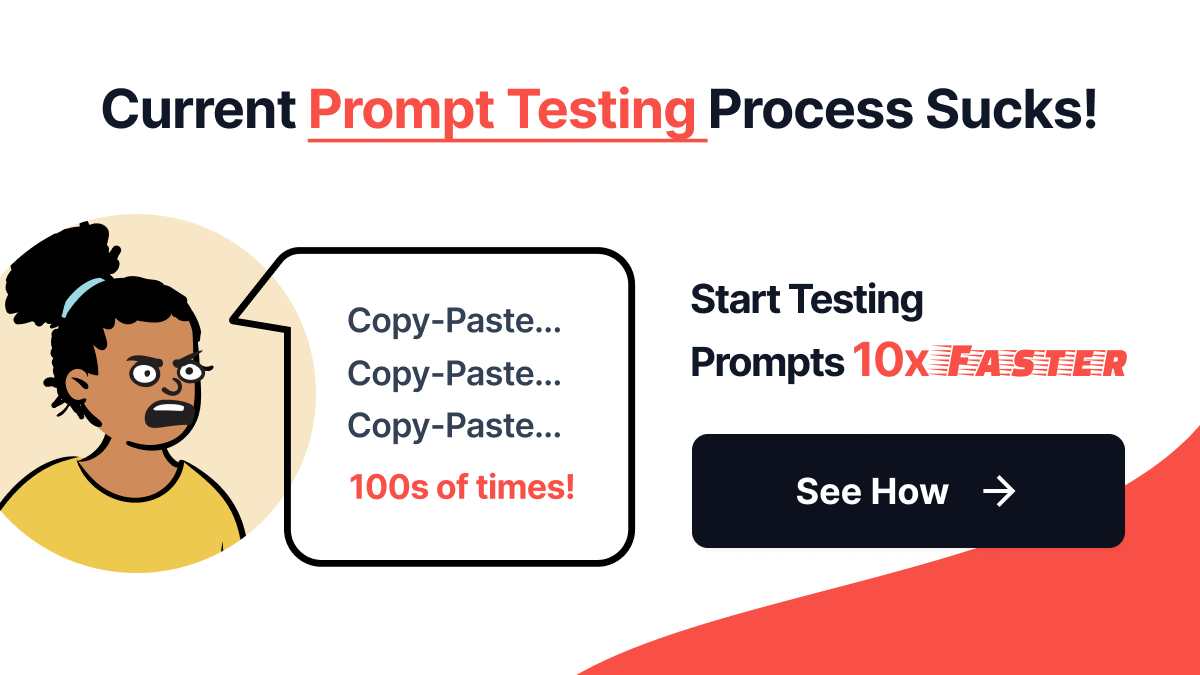 Current Prompt Testing Process Sucks!

Copy-Paste...
Copy-Paste...
Copy-Paste...
100s of times!

Start Testing Prompts 10x FASTER

See How →